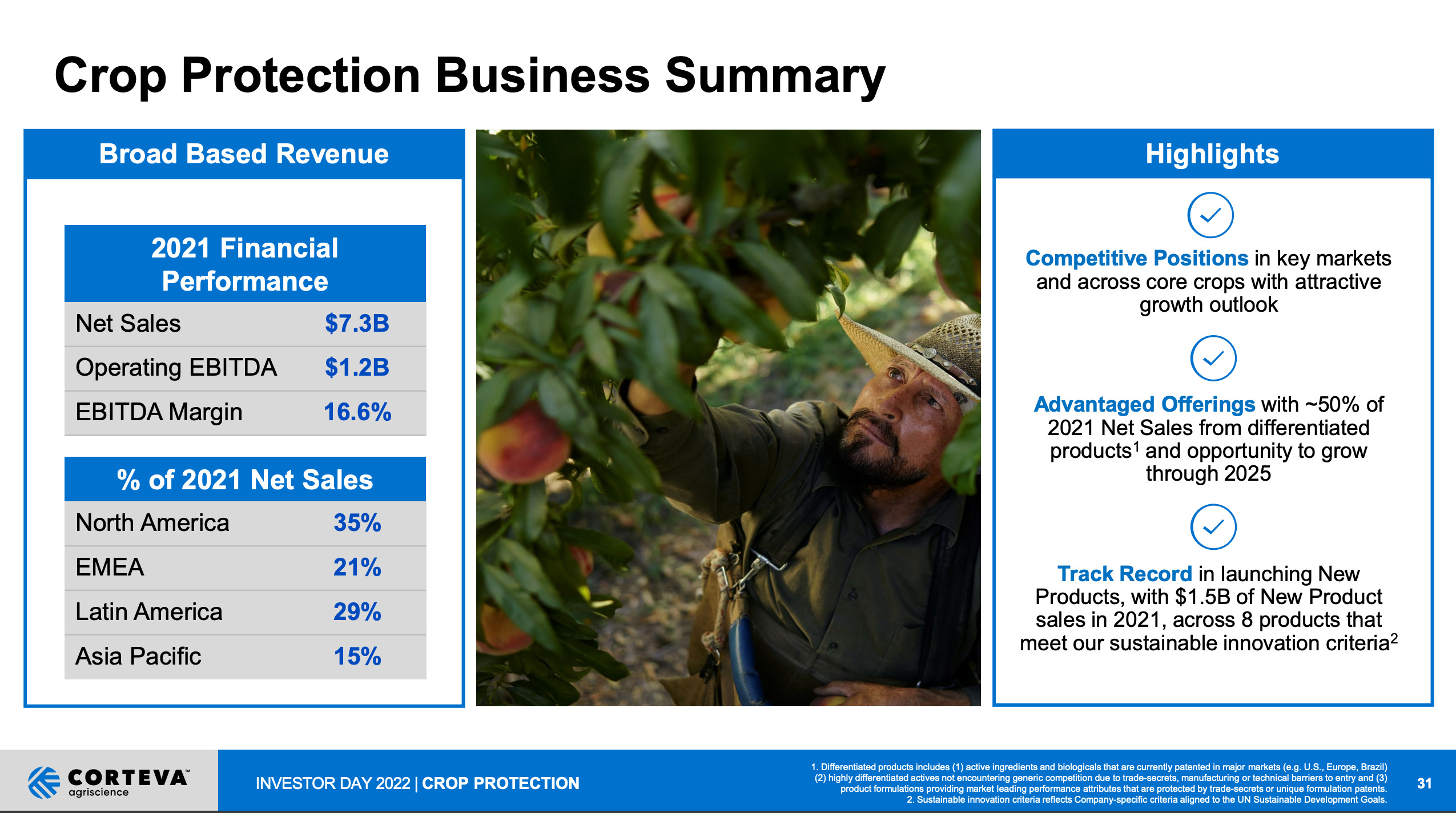 Crop Protection Business Summary

Broad Based Revenue

| 2021 Financial Performance | |
|---|---|
| Net Sales | $7.3B |
| Operating EBITDA | $1.2B |
| EBITDA Margin | 16.6% |

| % of 2021 Net Sales | |
|---|---|
| North America | 35% |
| EMEA | 21% |
| Latin America | 29% |
| Asia Pacific | 15% |

Highlights

Competitive Positions in key markets and across core crops with attractive growth outlook

Advantaged Offerings with ~50% of 2021 Net Sales from differentiated products$^1$ and opportunity to grow through 2025

Track Record in launching New Products, with $1.5B of New Product sales in 2021, across 8 products that meet our sustainable innovation criteria$^2$

CORTEVA™ agriscience

INVESTOR DAY 2022 | CROP PROTECTION

1. Differentiated products includes (1) active ingredients and biologicals that are currently patented in major markets (e.g. U.S., Europe, Brazil) (2) highly differentiated actives not encountering generic competition due to trade-secrets, manufacturing or technical barriers to entry and (3) product formulations providing market leading performance attributes that are protected by trade-secrets or unique formulation patents.
2. Sustainable innovation criteria reflects Company-specific criteria aligned to the UN Sustainable Development Goals.

31